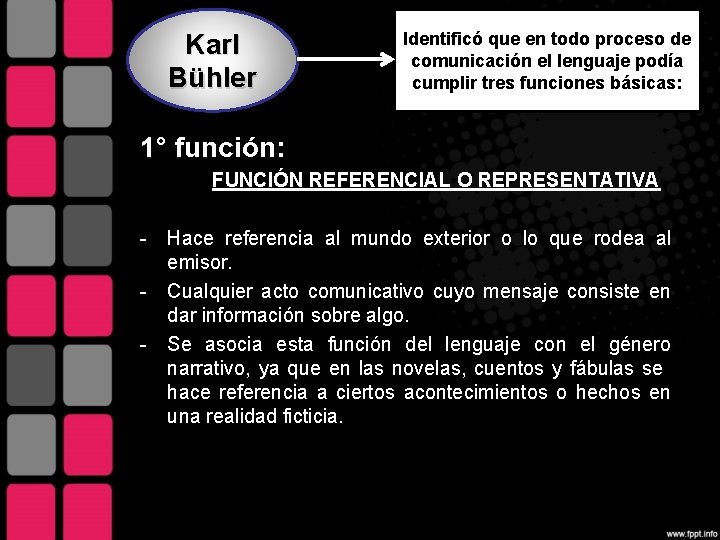 Karl Bühler

Identificó que en todo proceso de comunicación el lenguaje podía cumplir tres funciones básicas:

1° función:

FUNCIÓN REFERENCIAL O REPRESENTATIVA

- Hace referencia al mundo exterior o lo que rodea al emisor.
- Cualquier acto comunicativo cuyo mensaje consiste en dar información sobre algo.
- Se asocia esta función del lenguaje con el género narrativo, ya que en las novelas, cuentos y fábulas se hace referencia a ciertos acontecimientos o hechos en una realidad ficticia.

www.fppt.info